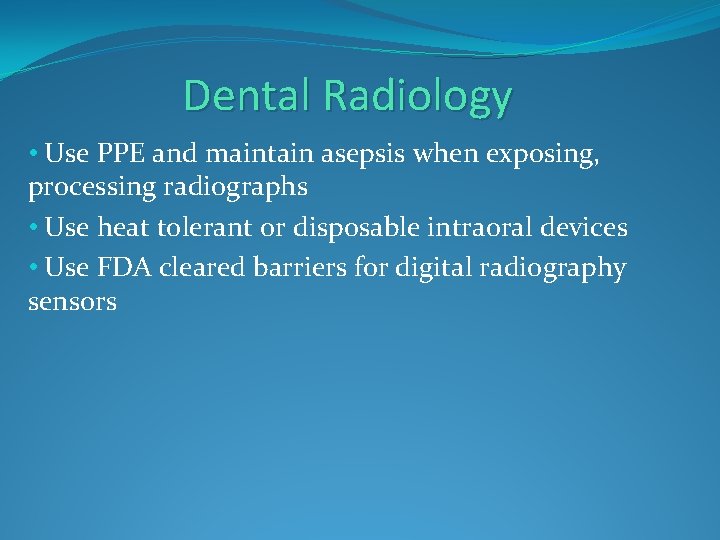 Dental Radiology

• Use PPE and maintain asepsis when exposing, processing radiographs
• Use heat tolerant or disposable intraoral devices
• Use FDA cleared barriers for digital radiography sensors